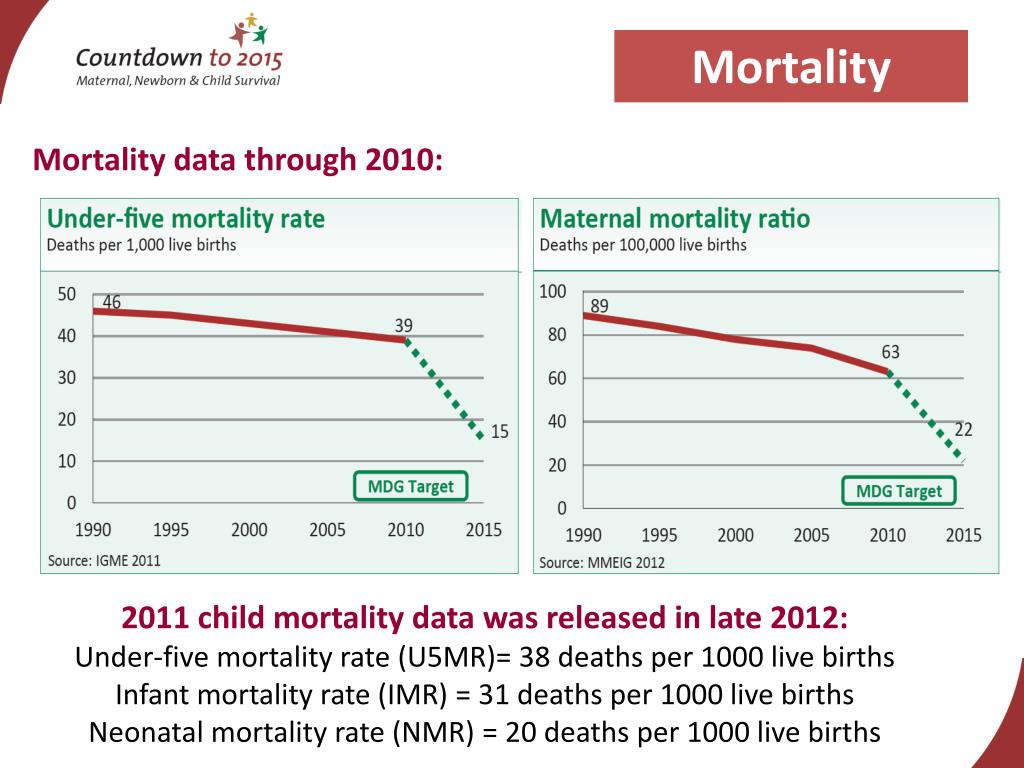 Countdown to 2015
Maternal, Newborn & Child Survival

Mortality

Mortality data through 2010:

Under-five mortality rate
Deaths per 1,000 live births

50
40
30
20
10
0
46
39
15
MDG Target
1990 1995 2000 2005 2010 2015
Source: IGME 2011

Maternal mortality ratio
Deaths per 100,000 live births

100
80
60
40
20
0
89
63
22
MDG Target
1990 1995 2000 2005 2010 2015
Source: MMEIG 2012

2011 child mortality data was released in late 2012:
Under-five mortality rate (U5MR)= 38 deaths per 1000 live births
Infant mortality rate (IMR) = 31 deaths per 1000 live births
Neonatal mortality rate (NMR) = 20 deaths per 1000 live births